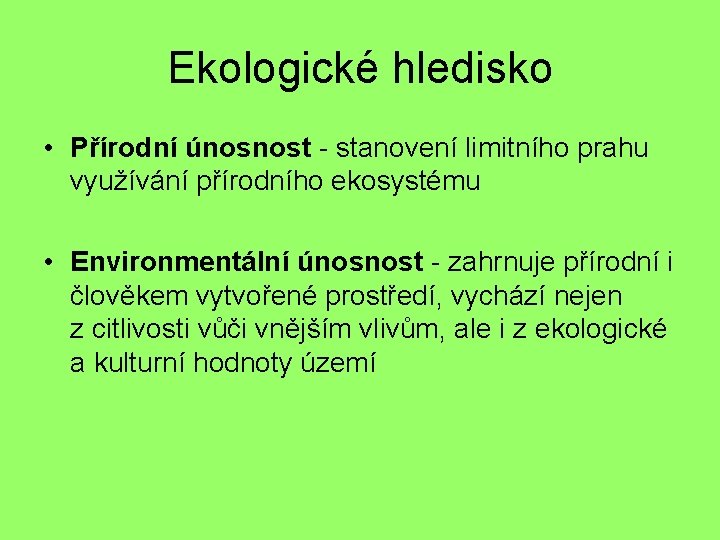 Ekologické hledisko

• Přírodní únosnost - stanovení limitního prahu využívání přírodního ekosystému

• Environmentální únosnost - zahrnuje přírodní i člověkem vytvořené prostředí, vychází nejen z citlivosti vůči vnějším vlivům, ale i z ekologické a kulturní hodnoty území